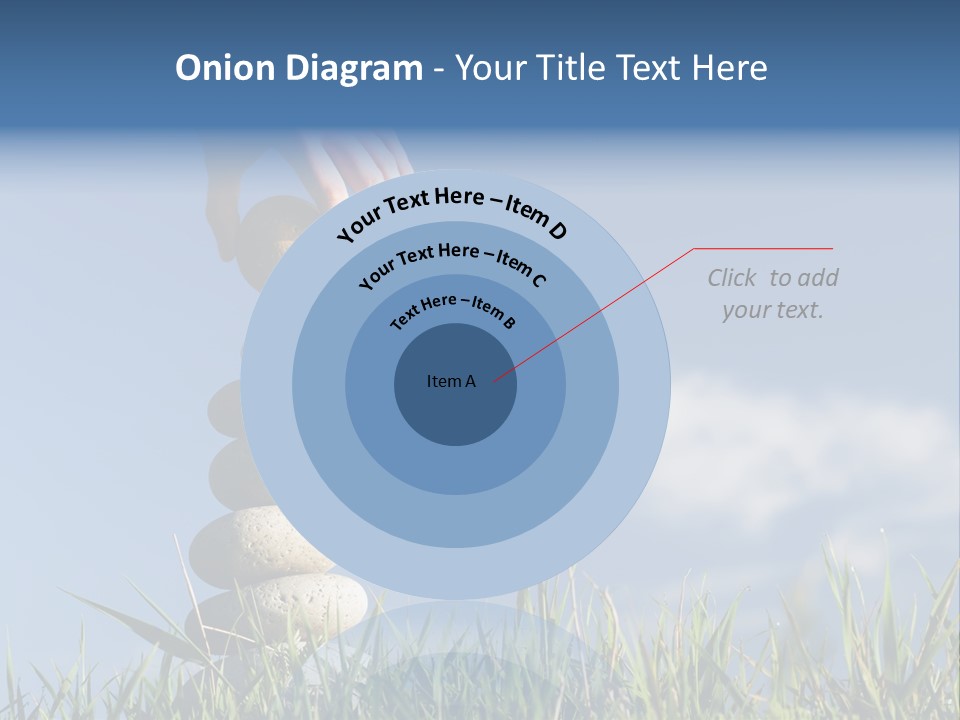 Onion Diagram - Your Title Text Here

Your Text Here – Item D

Your Text Here – Item C

Text Here – Item B

Item A

Click to add your text.